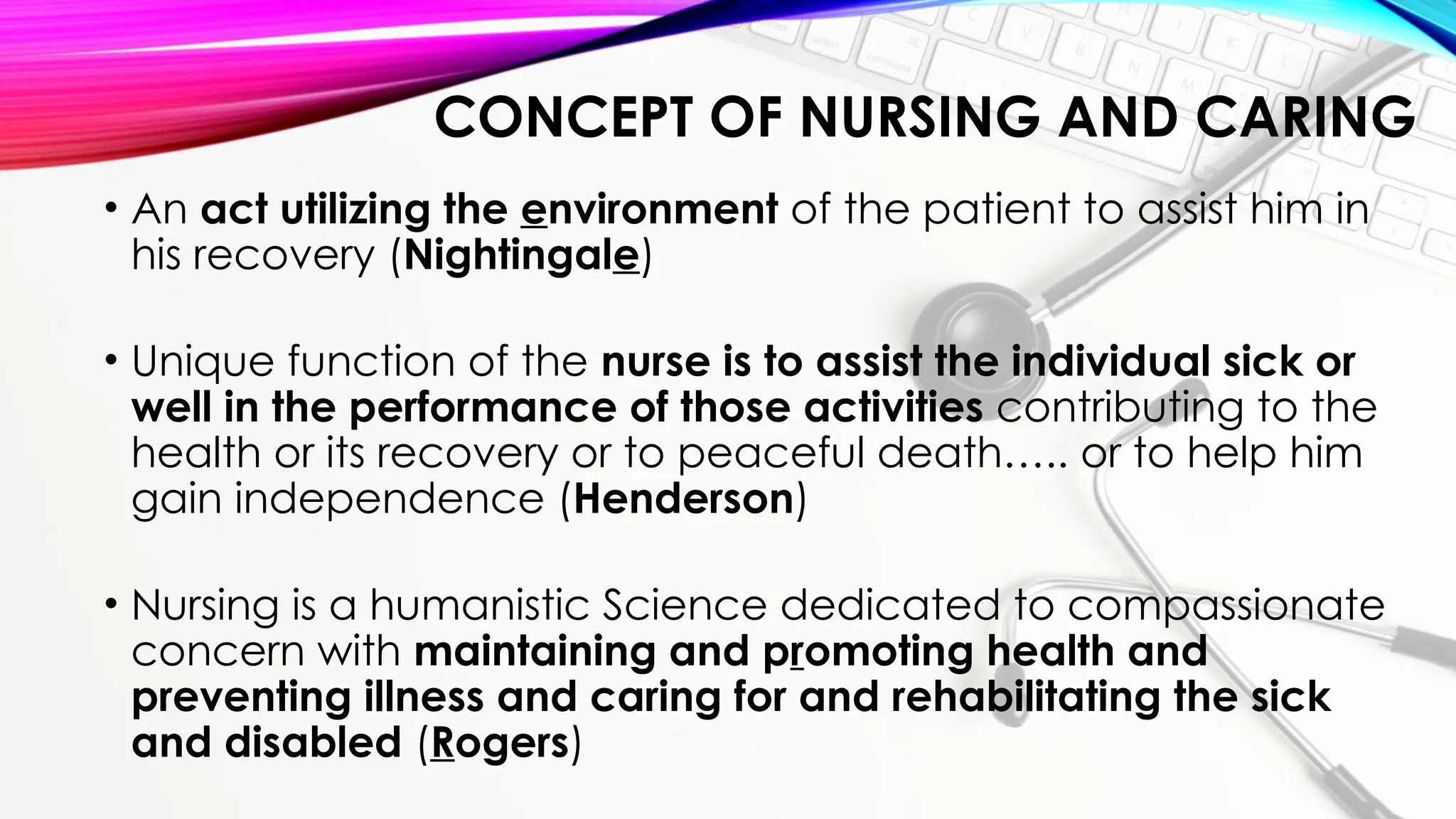 CONCEPT OF NURSING AND CARING

• An act utilizing the environment of the patient to assist him in his recovery (Nightingale)

• Unique function of the nurse is to assist the individual sick or well in the performance of those activities contributing to the health or its recovery or to peaceful death….. or to help him gain independence (Henderson)

• Nursing is a humanistic Science dedicated to compassionate concern with maintaining and promoting health and preventing illness and caring for and rehabilitating the sick and disabled (Rogers)